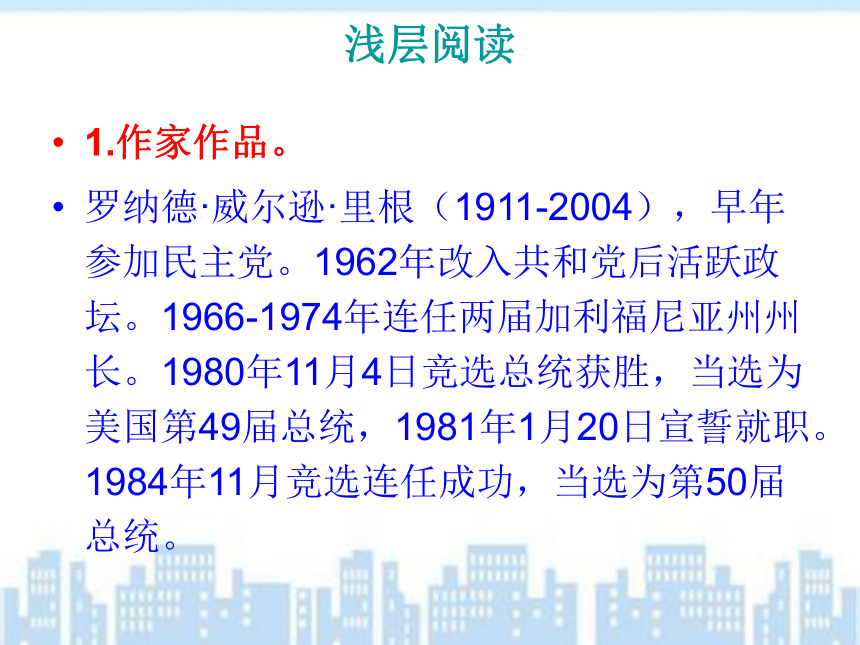 浅层阅读

• 1.作家作品。

• 罗纳德·威尔逊·里根（1911-2004），早年参加民主党。1962年改入共和党后活跃政坛。1966-1974年连任两届加利福尼亚州州长。1980年11月4日竞选总统获胜，当选为美国第49届总统，1981年1月20日宣誓就职。1984年11月竞选连任成功，当选为第50届总统。